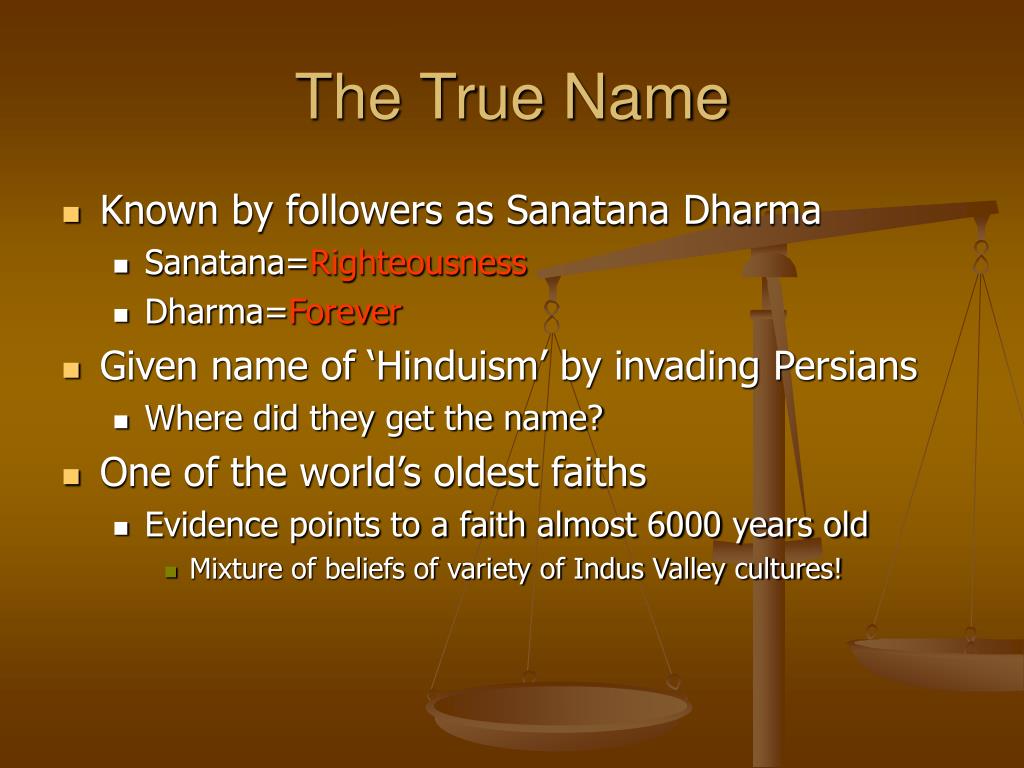 The True Name

- Known by followers as Sanatana Dharma
  - Sanatana=Righteousness
  - Dharma=Forever
- Given name of ‘Hinduism’ by invading Persians
  - Where did they get the name?
- One of the world’s oldest faiths
  - Evidence points to a faith almost 6000 years old
    - Mixture of beliefs of variety of Indus Valley cultures!